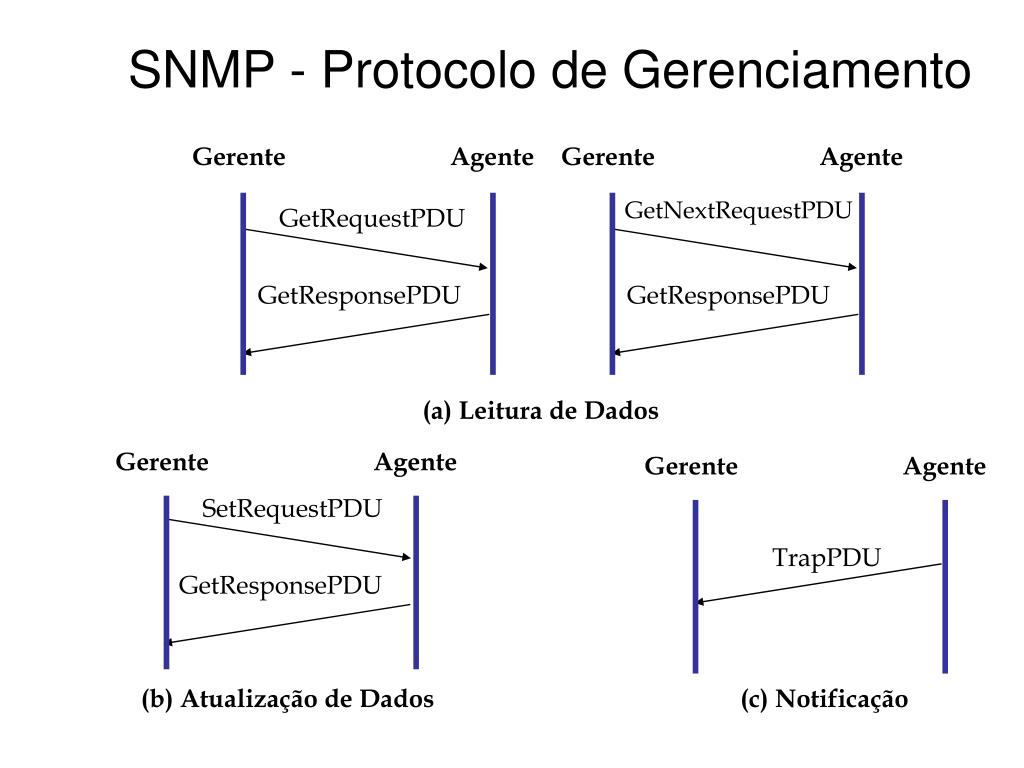 SNMP - Protocolo de Gerenciamento

Gerente

Agente

GetRequestPDU

GetResponsePDU

Gerente

Agente

GetNextRequestPDU

GetResponsePDU

(a) Leitura de Dados

Gerente

Agente

SetRequestPDU

GetResponsePDU

(b) Atualização de Dados

Gerente

Agente

TrapPDU

(c) Notificação